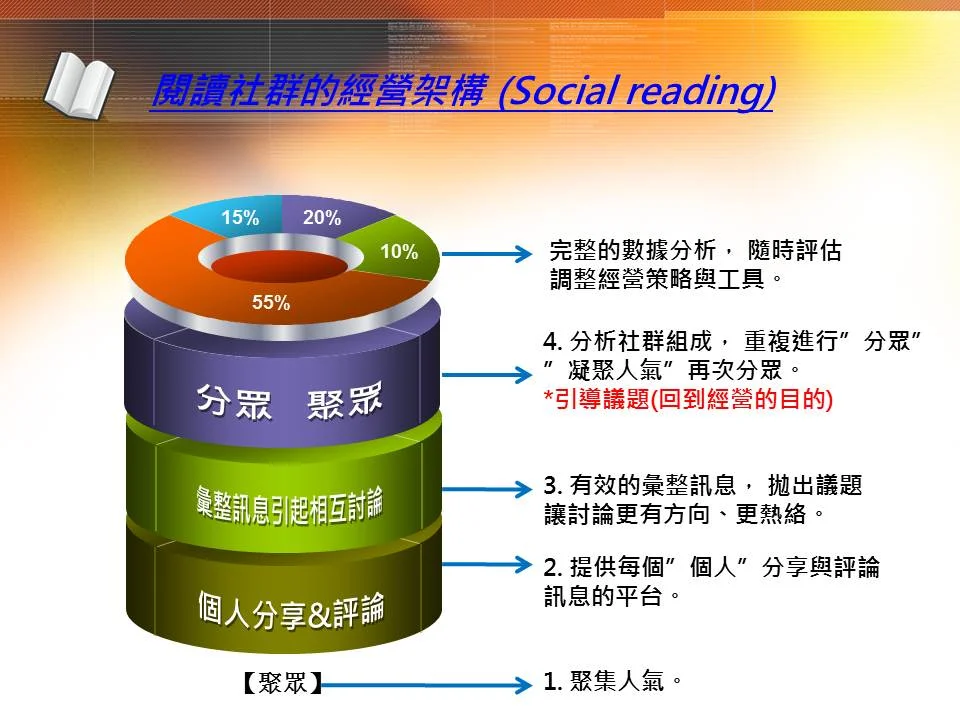 閱讀社群的經營架構 (Social reading)

15%
20%
10%
55%

分眾 聚眾

彙整訊息引起相互討論

個人分享&評論

【聚眾】

完整的數據分析， 隨時評估調整經營策略與工具。

4. 分析社群組成， 重複進行”分眾”
”凝聚人氣”再次分眾。
*引導議題(回到經營的目的)

3. 有效的彙整訊息， 拋出議題讓討論更有方向、更熱絡。

2. 提供每個”個人”分享與評論訊息的平台。

1. 聚集人氣。